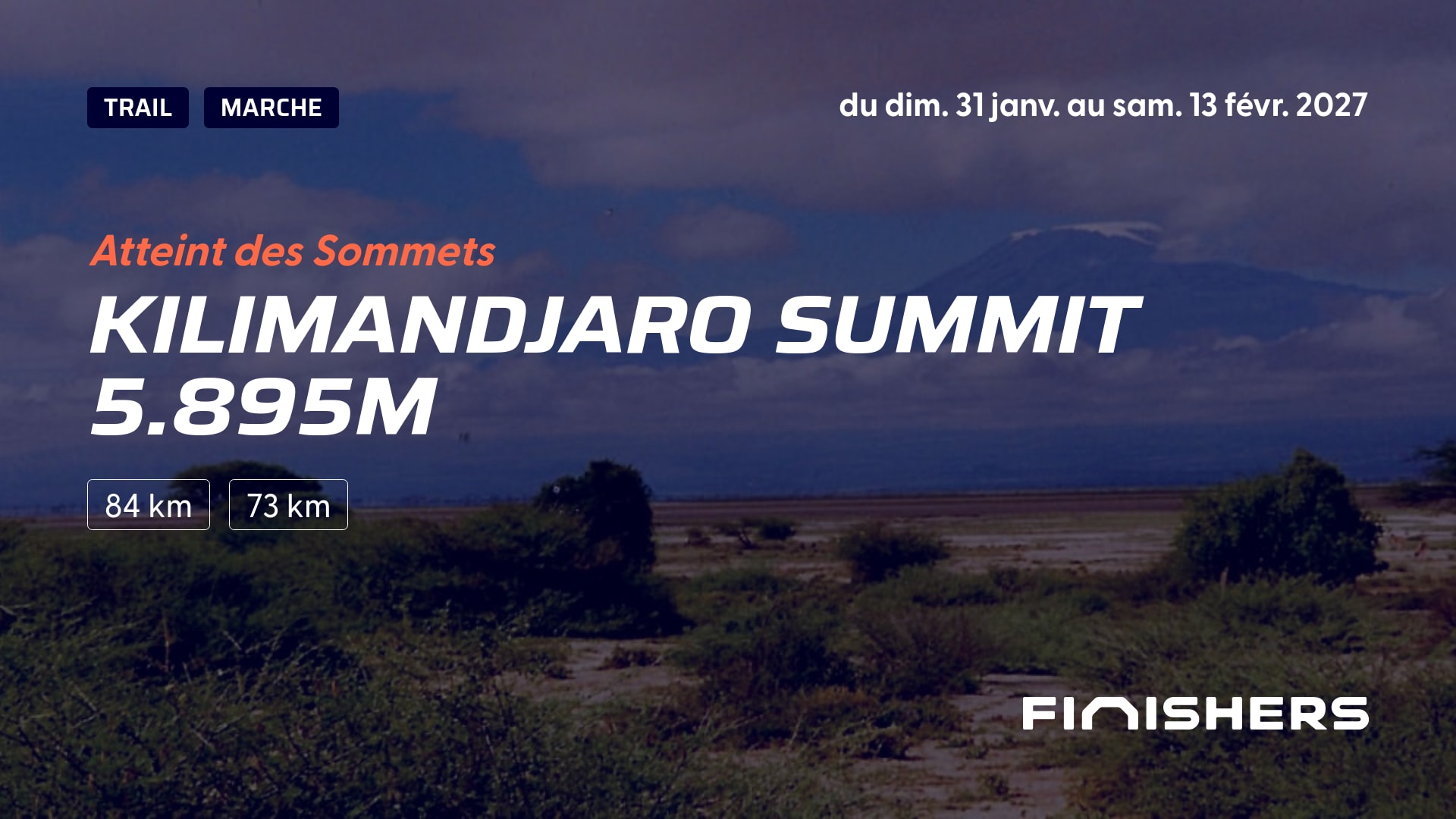 TRAIL MARCHE

du dim. 31 janv. au sam. 13 févr. 2027

Atteint des Sommets

KILIMANDJARO SUMMIT 5.895M

84 km 73 km

FINISHERS